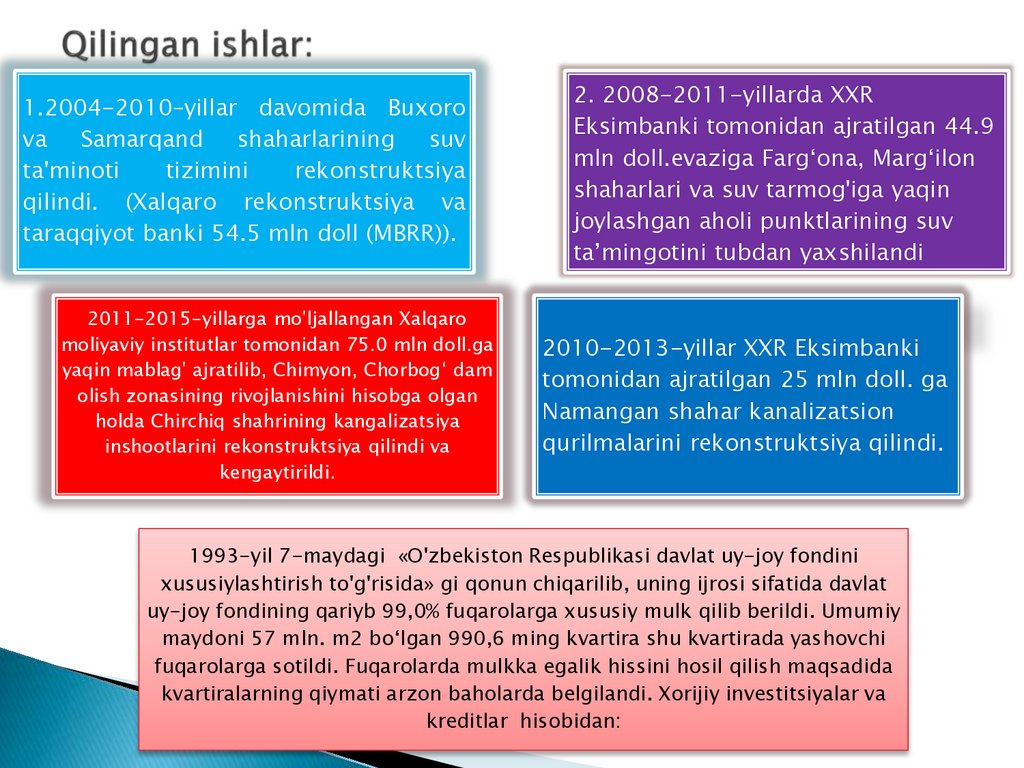 Qilingan ishlar:

1.2004-2010-yillar davomida Buxoro va Samarqand shaharlarining suv ta'minoti tizimini rekonstruktsiya qilindi. (Xalqaro rekonstruktsiya va taraqqiyot banki 54.5 mln doll (MBRR)).

2. 2008-2011-yillarda XXR Eksimbanki tomonidan ajratilgan 44.9 mln doll.evaziga Farg‘ona, Marg‘ilon shaharlari va suv tarmog'iga yaqin joylashgan aholi punktlarining suv ta’mingotini tubdan yaxshilandi

2011-2015-yillarga mo'ljallangan Xalqaro moliyaviy institutlar tomonidan 75.0 mln doll.ga yaqin mablag' ajratilib, Chimyon, Chorbog‘ dam olish zonasining rivojlanishini hisobga olgan holda Chirchiq shahrining kangalizatsiya inshootlarini rekonstruktsiya qilindi va kengaytirildi.

2010-2013-yillar XXR Eksimbanki tomonidan ajratilgan 25 mln doll. ga Namangan shahar kanalizatsion qurilmalarini rekonstruktsiya qilindi.

1993-yil 7-maydagi «O'zbekiston Respublikasi davlat uy-joy fondini xususiylashtirish to'g'risida» gi qonun chiqarilib, uning ijrosi sifatida davlat uy-joy fondining qariyb 99,0% fuqarolarga xususiy mulk qilib berildi. Umumiy maydoni 57 mln. m2 bo‘lgan 990,6 ming kvartira shu kvartirada yashovchi fuqarolarga sotildi. Fuqarolarda mulkka egalik hissini hosil qilish maqsadida kvartiralarning qiymati arzon baholarda belgilandi. Xorijiy investitsiyalar va kreditlar hisobidan: